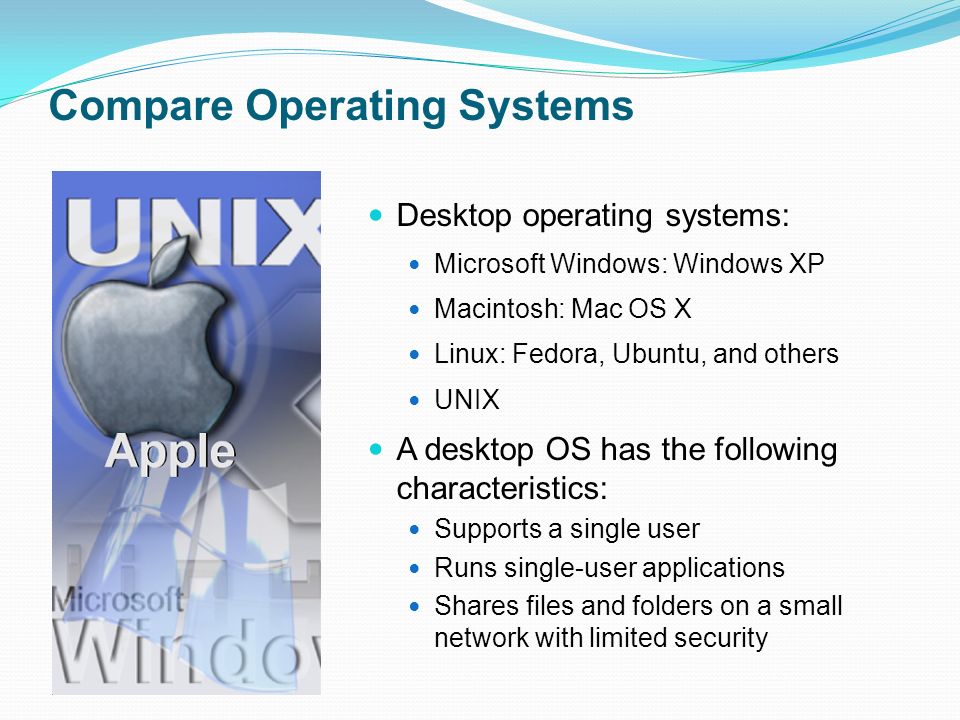 Compare Operating Systems

UNIX

Apple

Microsoft

Windov

- Desktop operating systems:
  - Microsoft Windows: Windows XP
  - Macintosh: Mac OS X
  - Linux: Fedora, Ubuntu, and others
  - UNIX
- A desktop OS has the following characteristics:
  - Supports a single user
  - Runs single-user applications
  - Shares files and folders on a small network with limited security